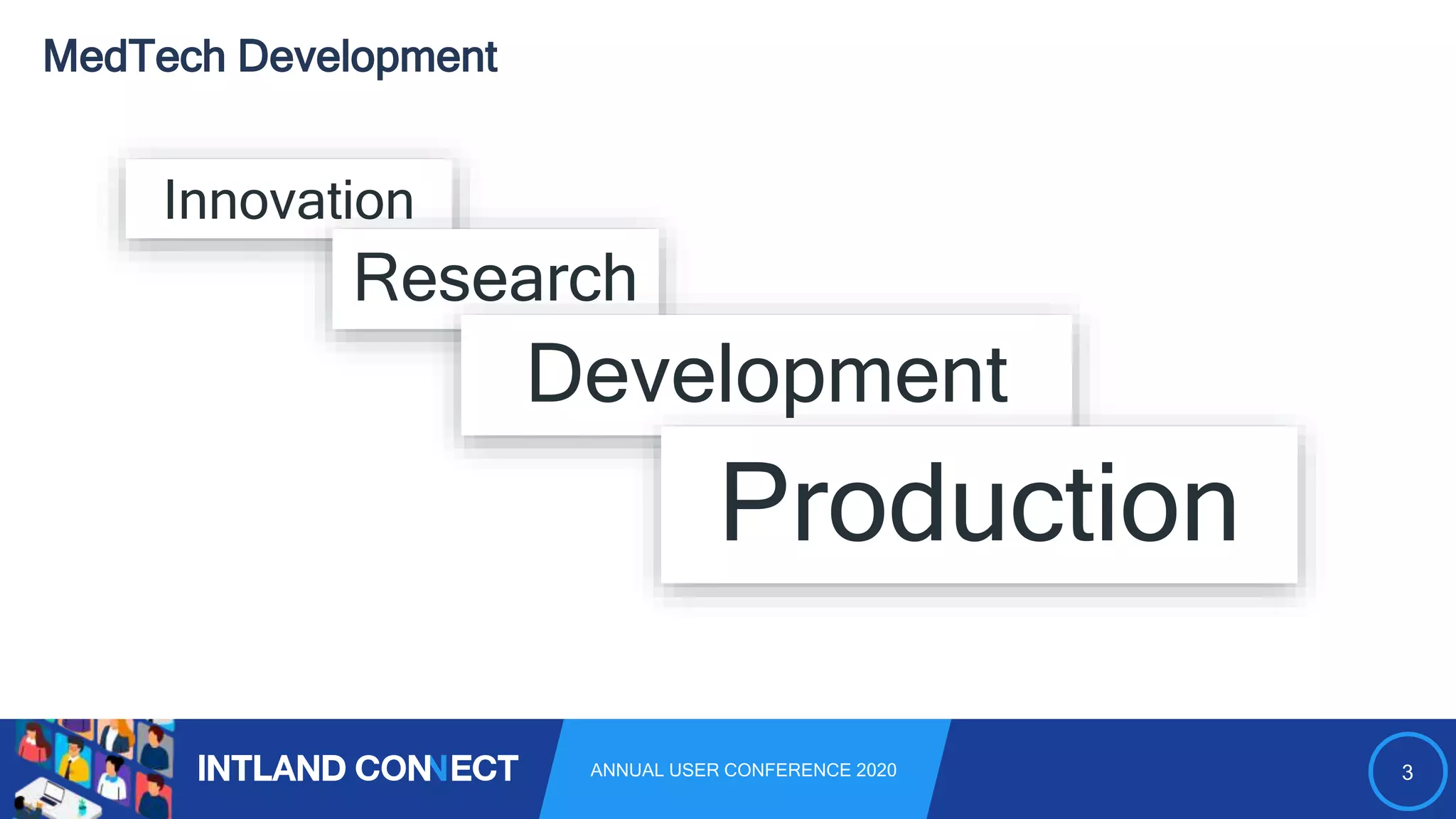 MedTech Development

Innovation

Research

Development

Production

INTLAND CONNECT

ANNUAL USER CONFERENCE 2020

3